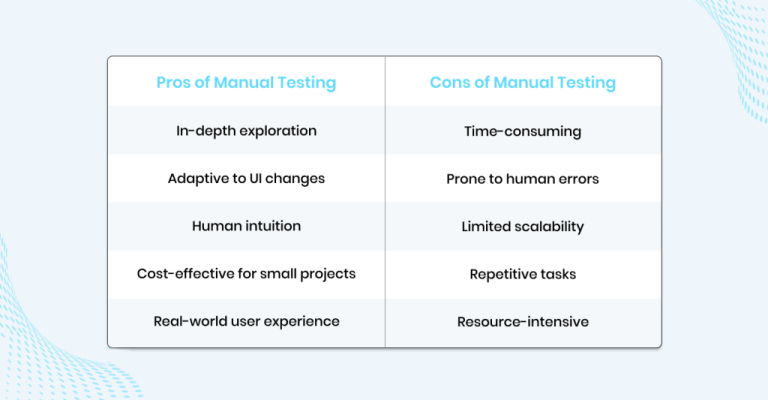 | Pros of Manual Testing | Cons of Manual Testing |
|---|---|
| In-depth exploration | Time-consuming |
| Adaptive to UI changes | Prone to human errors |
| Human intuition | Limited scalability |
| Cost-effective for small projects | Repetitive tasks |
| Real-world user experience | Resource-intensive |